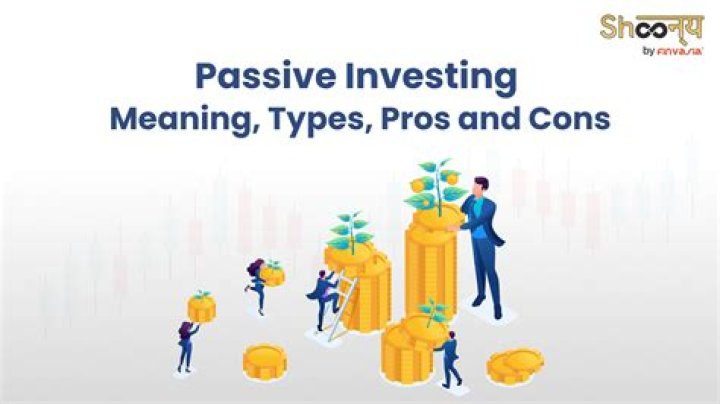 Shoonya
by FINVASIA

Passive Investing
Meaning, Types, Pros and Cons